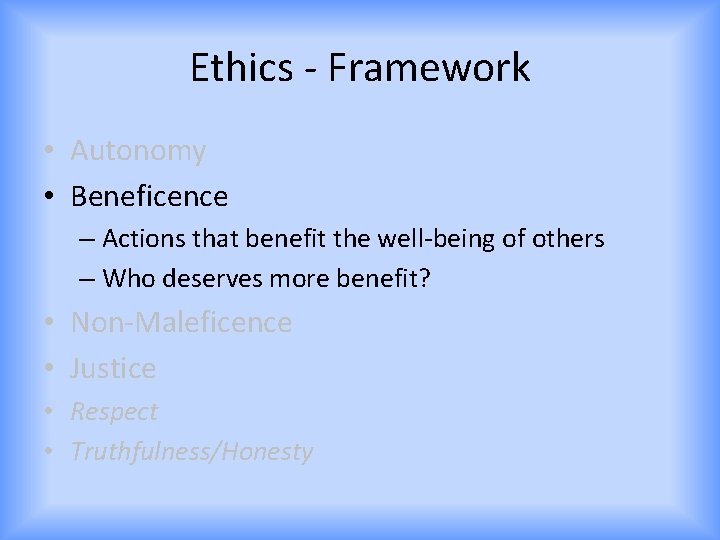 Ethics - Framework

• Autonomy
• Beneficence
– Actions that benefit the well-being of others
– Who deserves more benefit?
• Non-Maleficence
• Justice
• Respect
• Truthfulness/Honesty